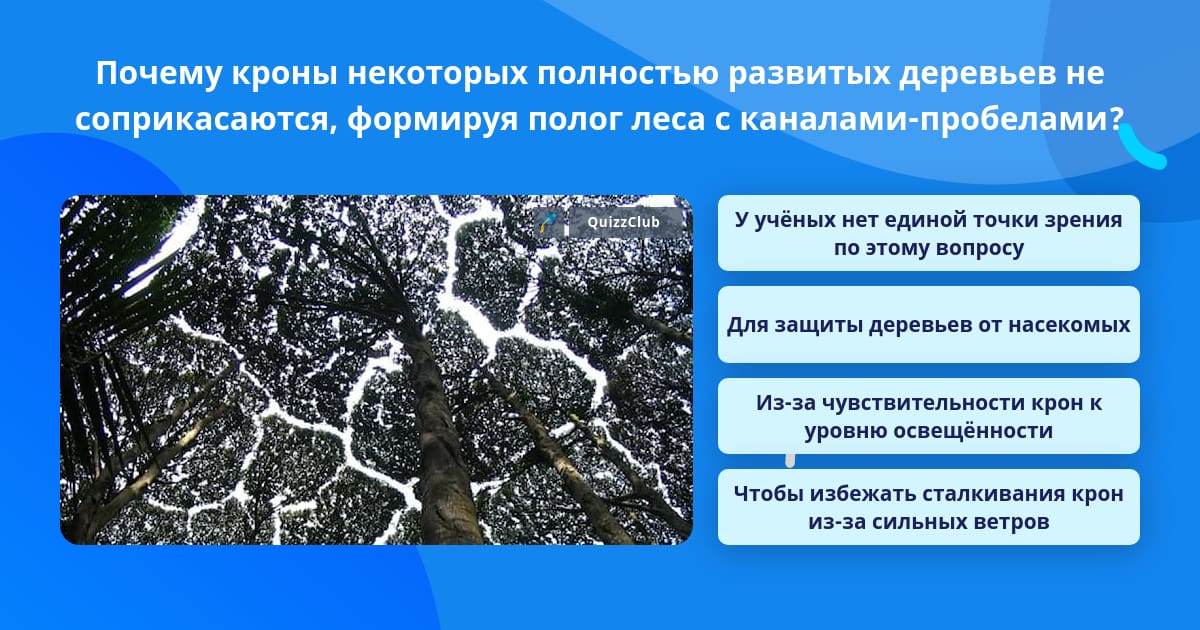 Почему кроны некоторых полностью развитых деревьев не соприкасаются, формируя полог леса с каналами-пробелами?

QuizzClub

У учёных нет единой точки зрения по этому вопросу

Для защиты деревьев от насекомых

Из-за чувствительности крон к уровню освещённости

Чтобы избежать сталкивания крон из-за сильных ветров